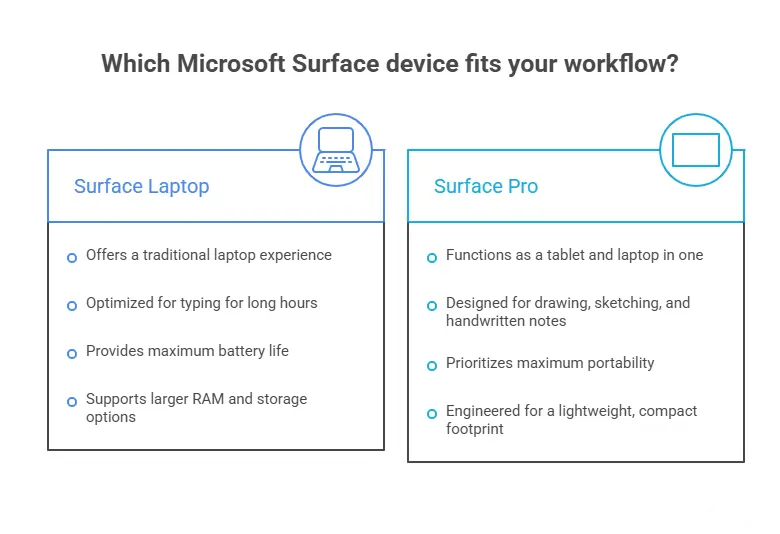 Which Microsoft Surface device fits your workflow?

Surface Laptop

Offers a traditional laptop experience

Optimized for typing for long hours

Provides maximum battery life

Supports larger RAM and storage options

Surface Pro

Functions as a tablet and laptop in one

Designed for drawing, sketching, and handwritten notes

Prioritizes maximum portability

Engineered for a lightweight, compact footprint